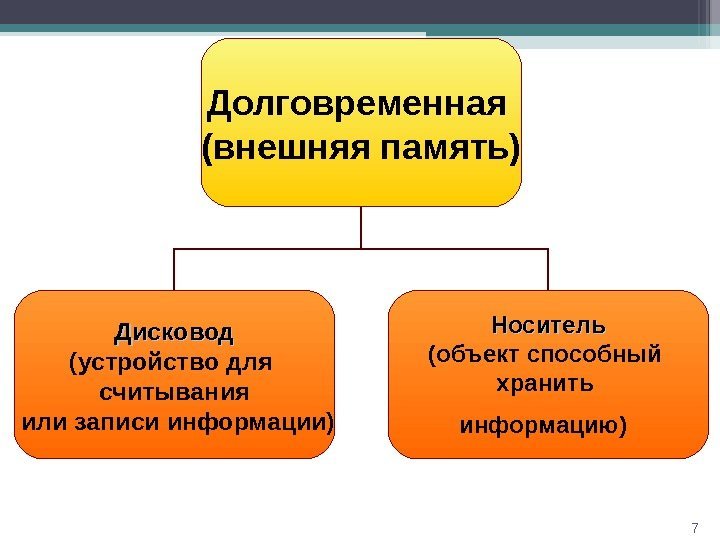 Долговременная (внешняя память)

Дисковод (устройство для считывания или записи информации)

Носитель (объект способный хранить информацию)

7